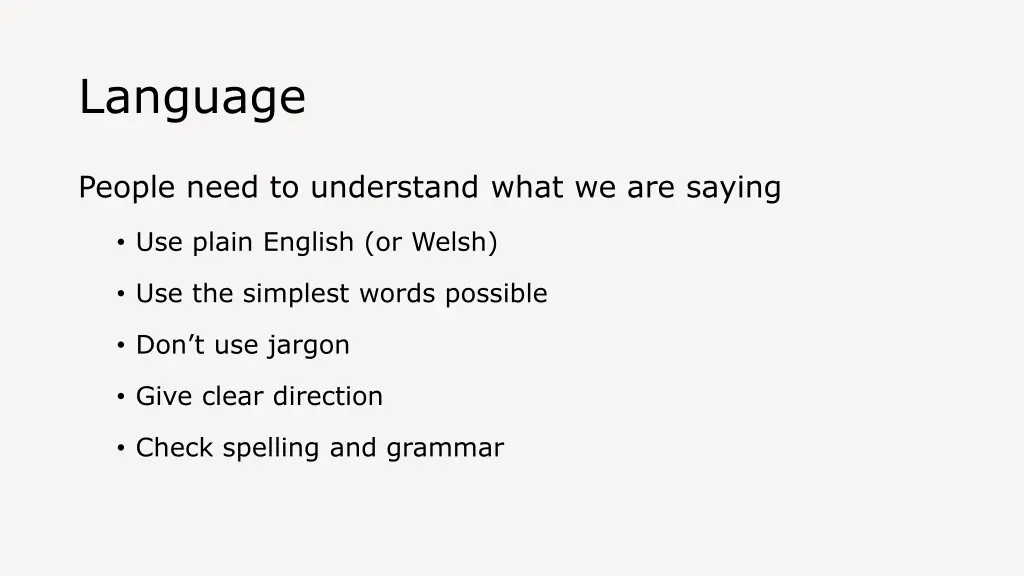 Language

People need to understand what we are saying

• Use plain English (or Welsh)

• Use the simplest words possible

• Don’t use jargon

• Give clear direction

• Check spelling and grammar